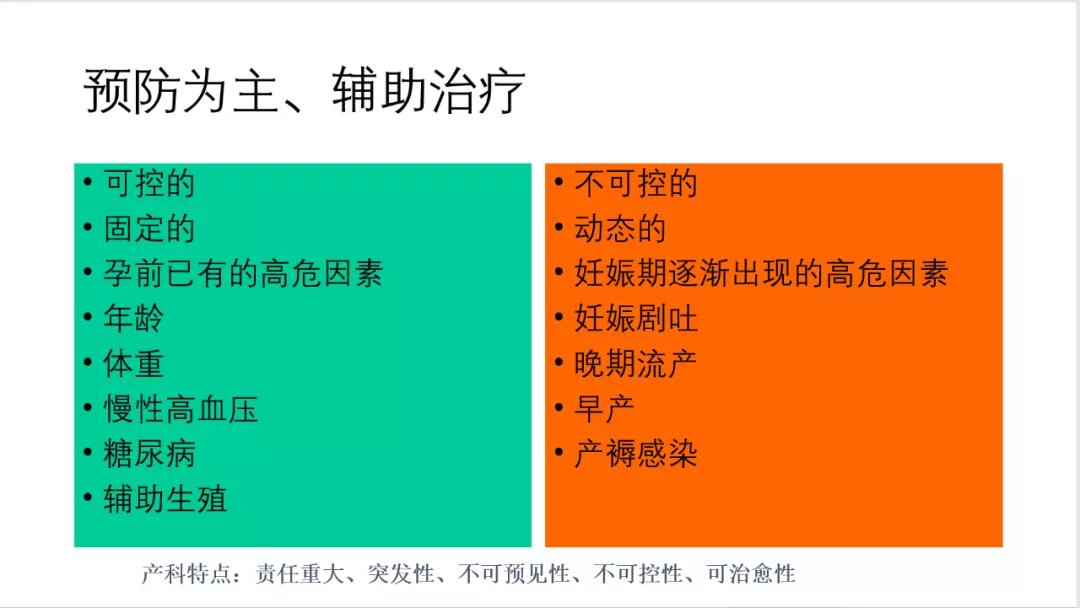 预防为主、辅助治疗

• 可控的
• 固定的
• 孕前已有的高危因素
• 年龄
• 体重
• 慢性高血压
• 糖尿病
• 辅助生殖

• 不可控的
• 动态的
• 妊娠期逐渐出现的高危因素
• 妊娠剧吐
• 晚期流产
• 早产
• 产褥感染

产科特点：责任重大、突发性、不可预见性、不可控性、可治愈性